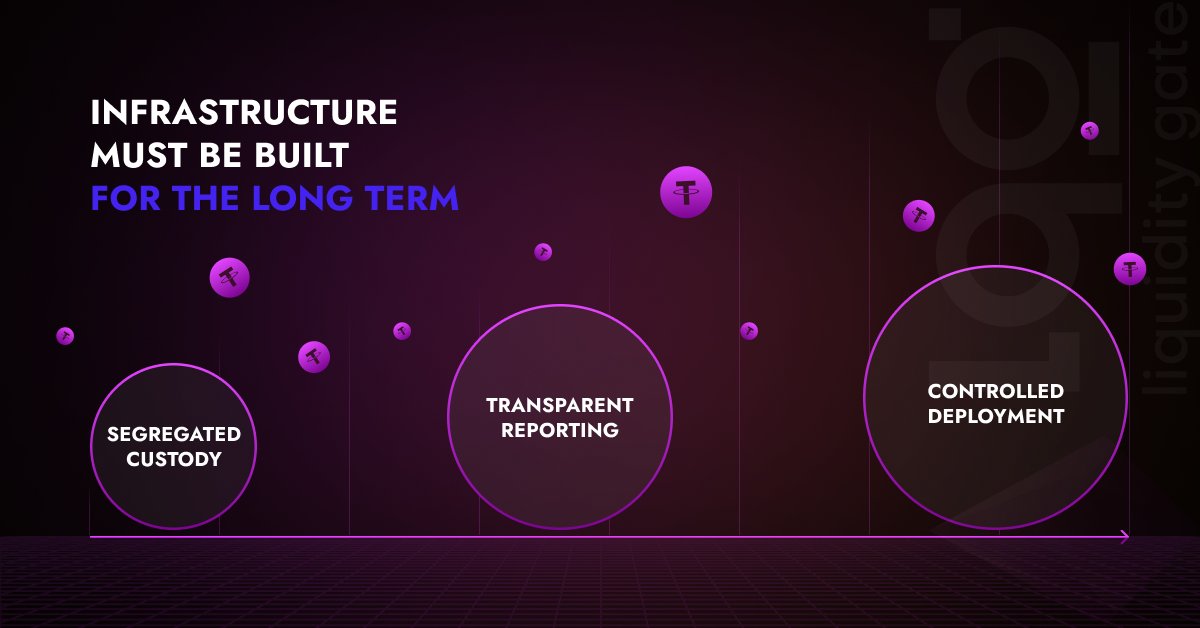 INFRASTRUCTURE MUST BE BUILT FOR THE LONG TERM

SEGREGATED CUSTODY

TRANSPARENT REPORTING

CONTROLLED DEPLOYMENT

liquidity gate